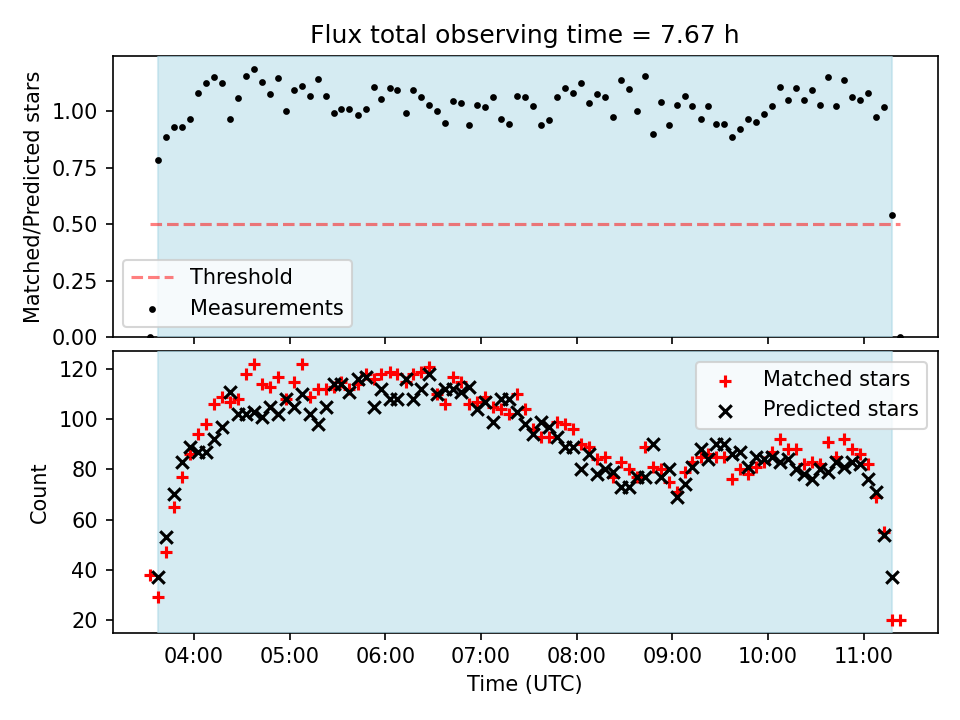 Flux total observing time = 7.67 h

Matched/Predicted stars

1.00
0.75
0.50
0.25
0.00

Threshold
Measurements

Count

120
100
80
60
40
20

Matched stars
Predicted stars

04:00 05:00 06:00 07:00 08:00 09:00 10:00 11:00

Time (UTC)